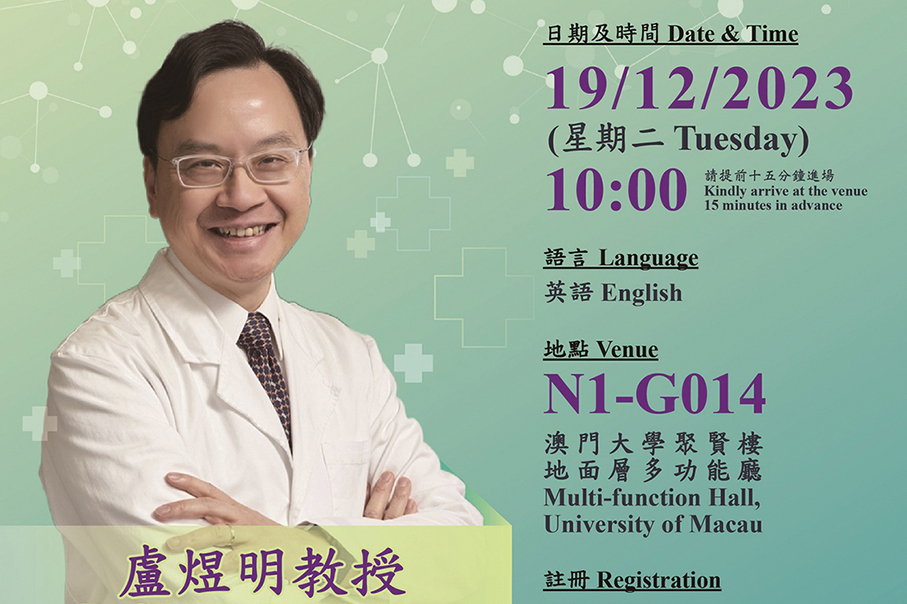 日期及時間 Date & Time

19/12/2023

(星期二 Tuesday)

10:00

請提前十五分鐘進場
Kindly arrive at the venue 15 minutes in advance

語言 Language

英語 English

地點 Venue

N1-G014

澳門大學聚賢樓
地面層多功能廳
Multi-function Hall, University of Macau

註冊 Registration

盧煜明教授